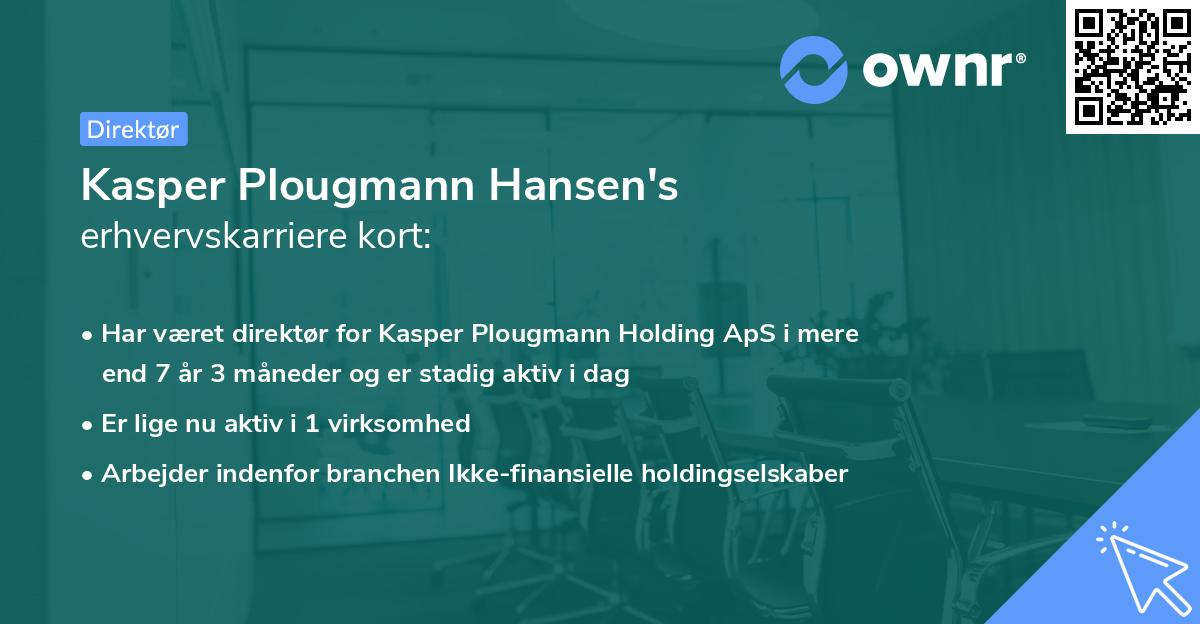 ownr®

Direktør

Kasper Plougmann Hansen's erhvervskarriere kort:

• Har været direktør for Kasper Plougmann Holding ApS i mere end 7 år 3 måneder og er stadig aktiv i dag

• Er lige nu aktiv i 1 virksomhed

• Arbejder indenfor branchen Ikke-finansielle holdingselskaber